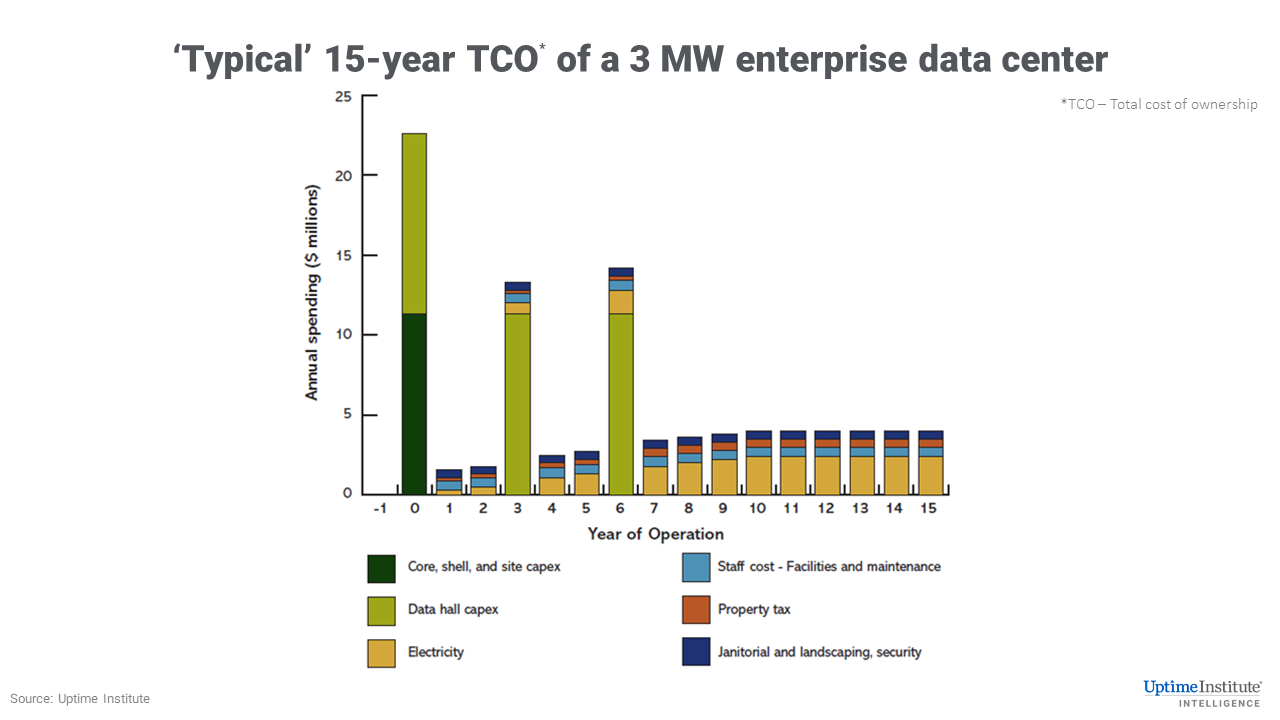 ‘Typical’ 15-year TCO* of a 3 MW enterprise data center

*TCO – Total cost of ownership

Annual spending ($ millions)

25
20
15
10
5
0

-1 0 1 2 3 4 5 6 7 8 9 10 11 12 13 14 15

Year of Operation

Core, shell, and site capex
Data hall capex
Electricity
Staff cost - Facilities and maintenance
Property tax
Janitorial and landscaping, security

Source: Uptime Institute

Uptime Institute®
INTELLIGENCE